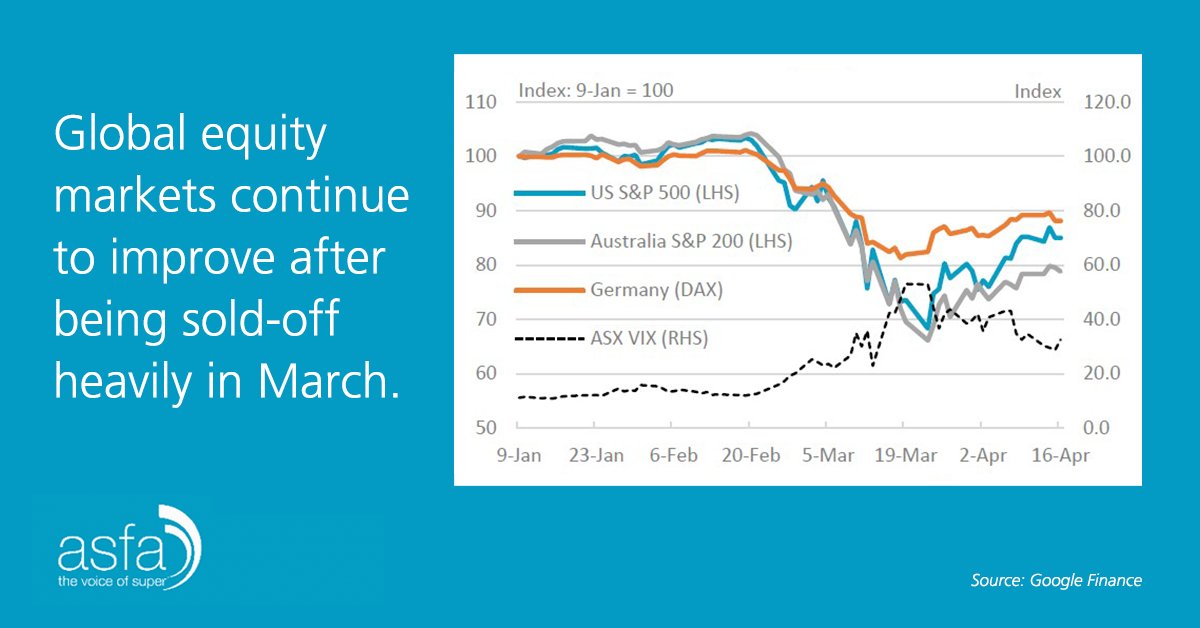 Global equity markets continue to improve after being sold-off heavily in March.

Index: 9-Jan = 100

Index

110
100
90
80
70
60
50

120.0
100.0
80.0
60.0
40.0
20.0
0.0

US S&P 500 (LHS)
Australia S&P 200 (LHS)
Germany (DAX)
ASX VIX (RHS)

9-Jan 23-Jan 6-Feb 20-Feb 5-Mar 19-Mar 2-Apr 16-Apr

asfa
the voice of super

Source: Google Finance